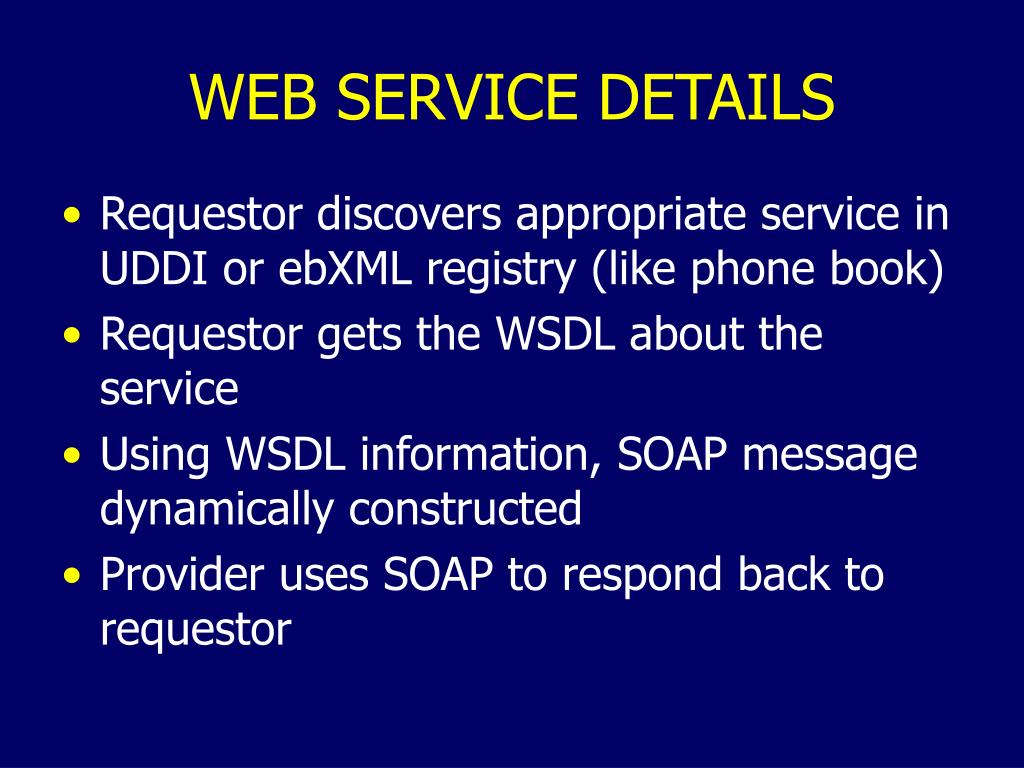 WEB SERVICE DETAILS

• Requestor discovers appropriate service in UDDI or ebXML registry (like phone book)
• Requestor gets the WSDL about the service
• Using WSDL information, SOAP message dynamically constructed
• Provider uses SOAP to respond back to requestor